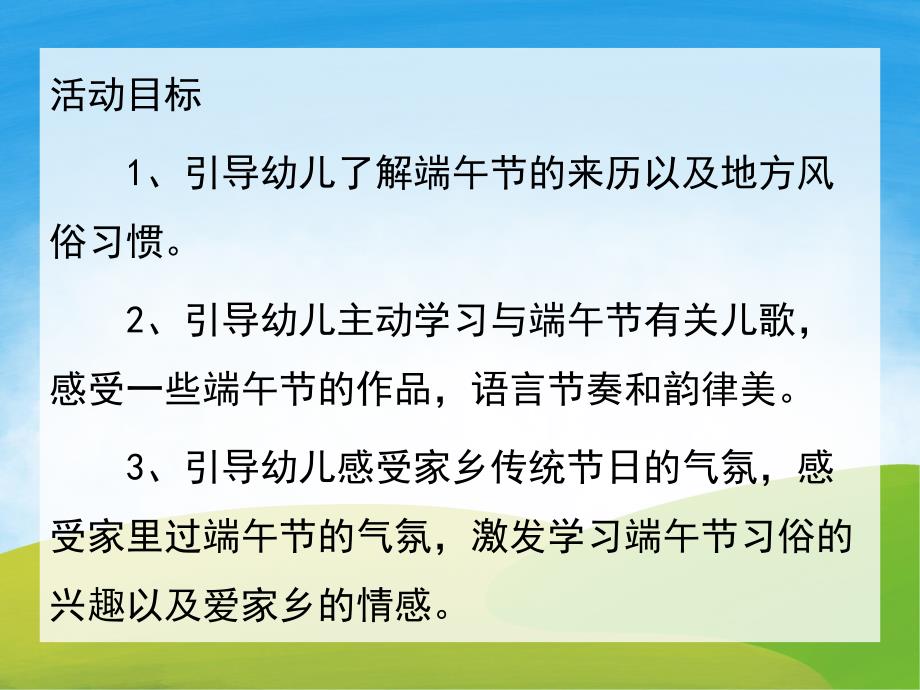 活动目标

1、引导幼儿了解端午节的来历以及地方风俗习惯。

2、引导幼儿主动学习与端午节有关儿歌，感受一些端午节的作品，语言节奏和韵律美。

3、引导幼儿感受家乡传统节日的气氛，感受家里过端午节的气氛，激发学习端午节习俗的兴趣以及爱家乡的情感。